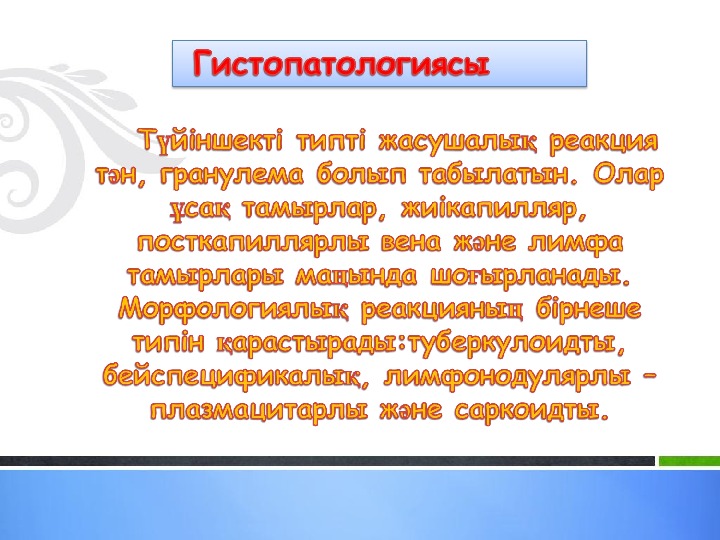 Гистопатологиясы

Түйіншекті типті жасушалық реакция тән, гранулема болып табылатын. Олар ұсақ тамырлар, жиікапилляр, посткапиллярлы вена және лимфа тамырлары маңында шоғырланады. Морфологиялық реакцияның бірнеше типін қарастырады:туберкулоидты, бейспецификалық, лимфонодулярлы – плазмацитарлы және саркоидты.